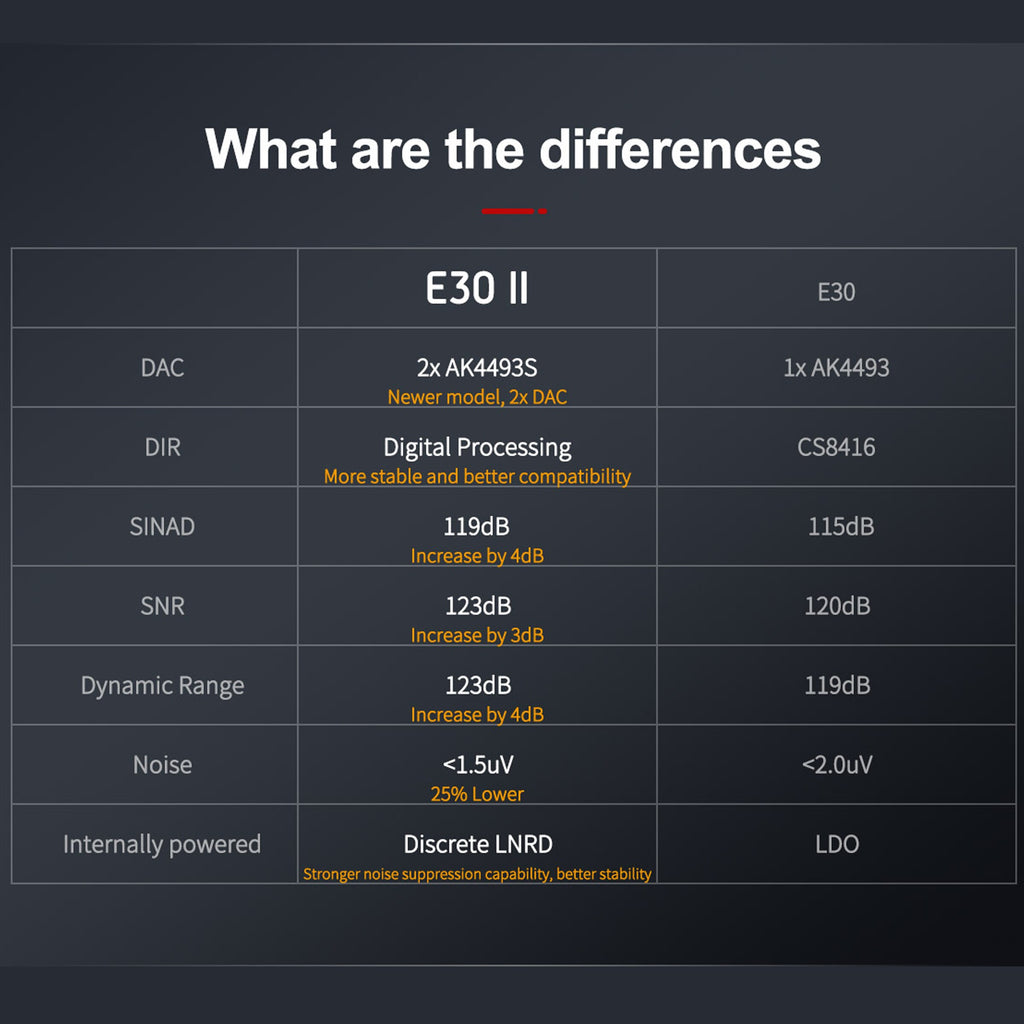 What are the differences

|  | E30 II | E30 |
|---|---|---|
| DAC | 2x AK4493S Newer model, 2x DAC | 1x AK4493 |
| DIR | Digital Processing More stable and better compatibility | CS8416 |
| SINAD | 119dB Increase by 4dB | 115dB |
| SNR | 123dB Increase by 3dB | 120dB |
| Dynamic Range | 123dB Increase by 4dB | 119dB |
| Noise | <1.5uV 25% Lower | <2.0uV |
| Internally powered | Discrete LNRD Stronger noise suppression capability, better stability | LDO |